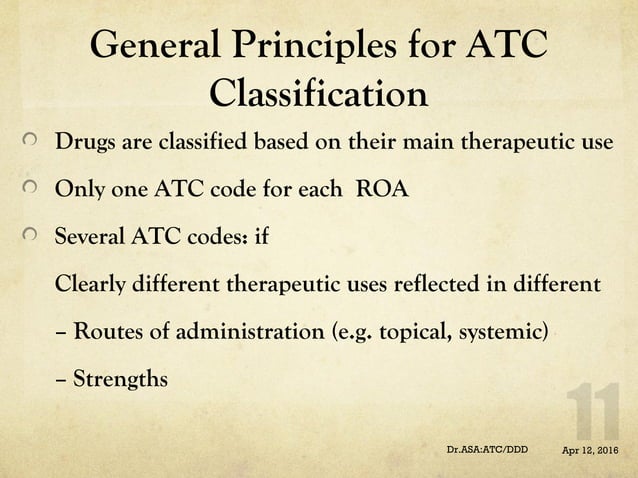 General Principles for ATC Classification

Drugs are classified based on their main therapeutic use

Only one ATC code for each ROA

Several ATC codes: if

Clearly different therapeutic uses reflected in different

– Routes of administration (e.g. topical, systemic)

– Strengths

11

Dr.ASA:ATC/DDD

Apr 12, 2016